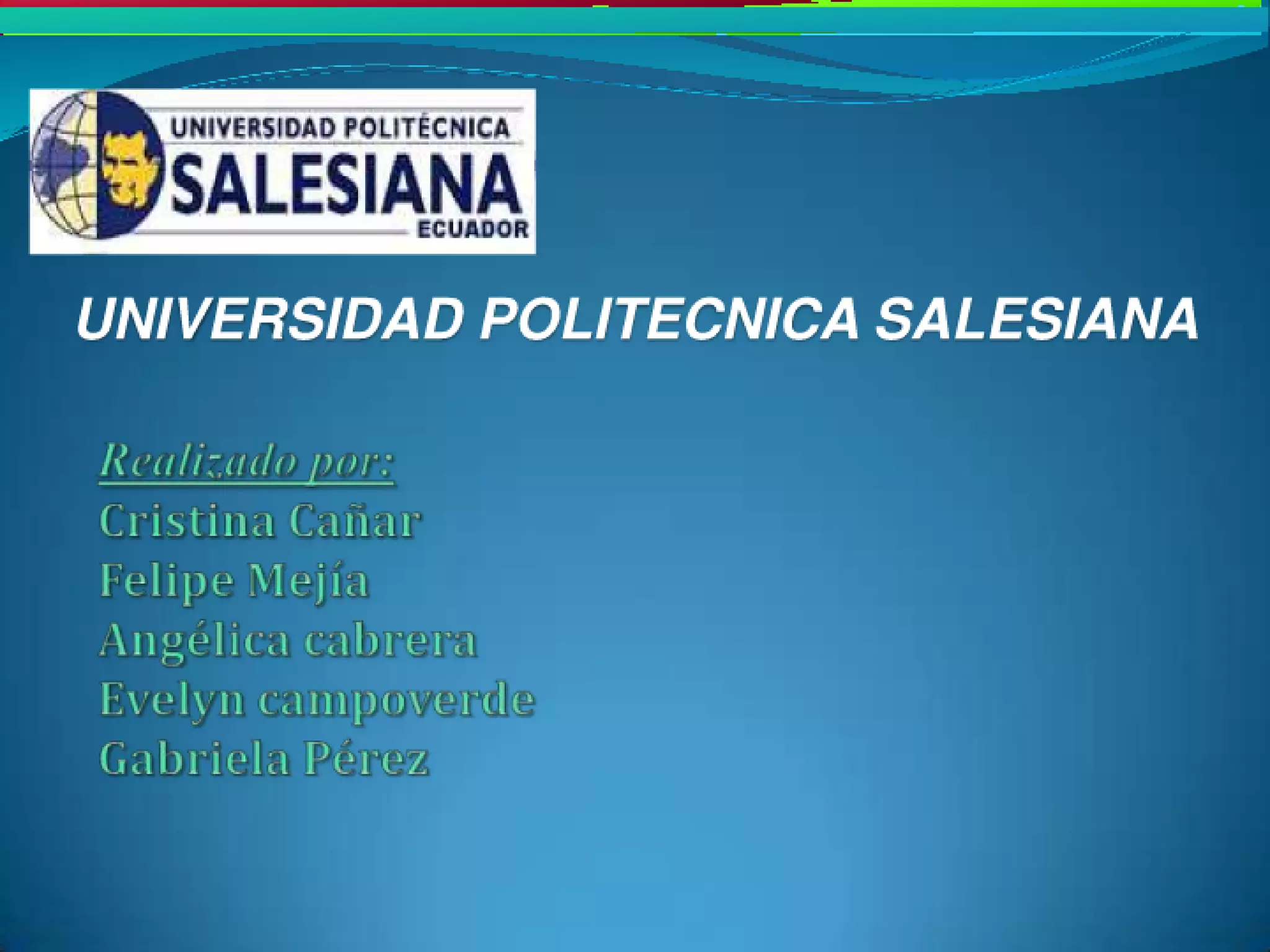 UNIVERSIDAD POLITÉCNICA
SALESIANA
ECUADOR

UNIVERSIDAD POLITECNICA SALESIANA

Realizado por:
Cristina Cañar
Felipe Mejía
Angélica cabrera
Evelyn campoverde
Gabriela Pérez